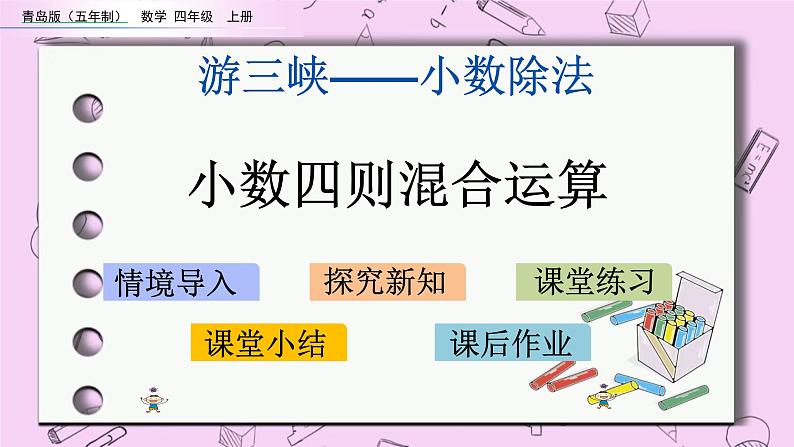 青岛版（五年制） 数学 四年级 上册

游三峡——小数除法

小数四则混合运算

情境导入

探究新知

课堂练习

课堂小结

课后作业